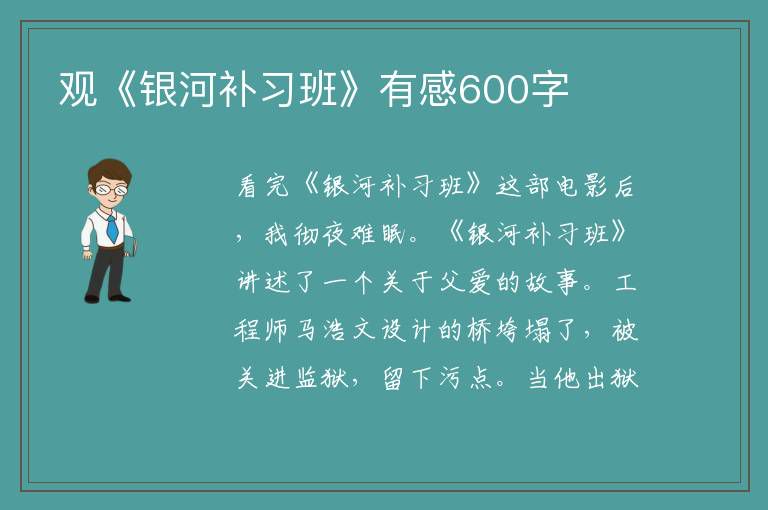 观《银河补习班》有感600字

看完《银河补习班》这部电影后，我彻夜难眠。《银河补习班》讲述了一个关于父爱的故事。工程师马浩文设计的桥垮塌了，被关进监狱，留下污点。当他出狱